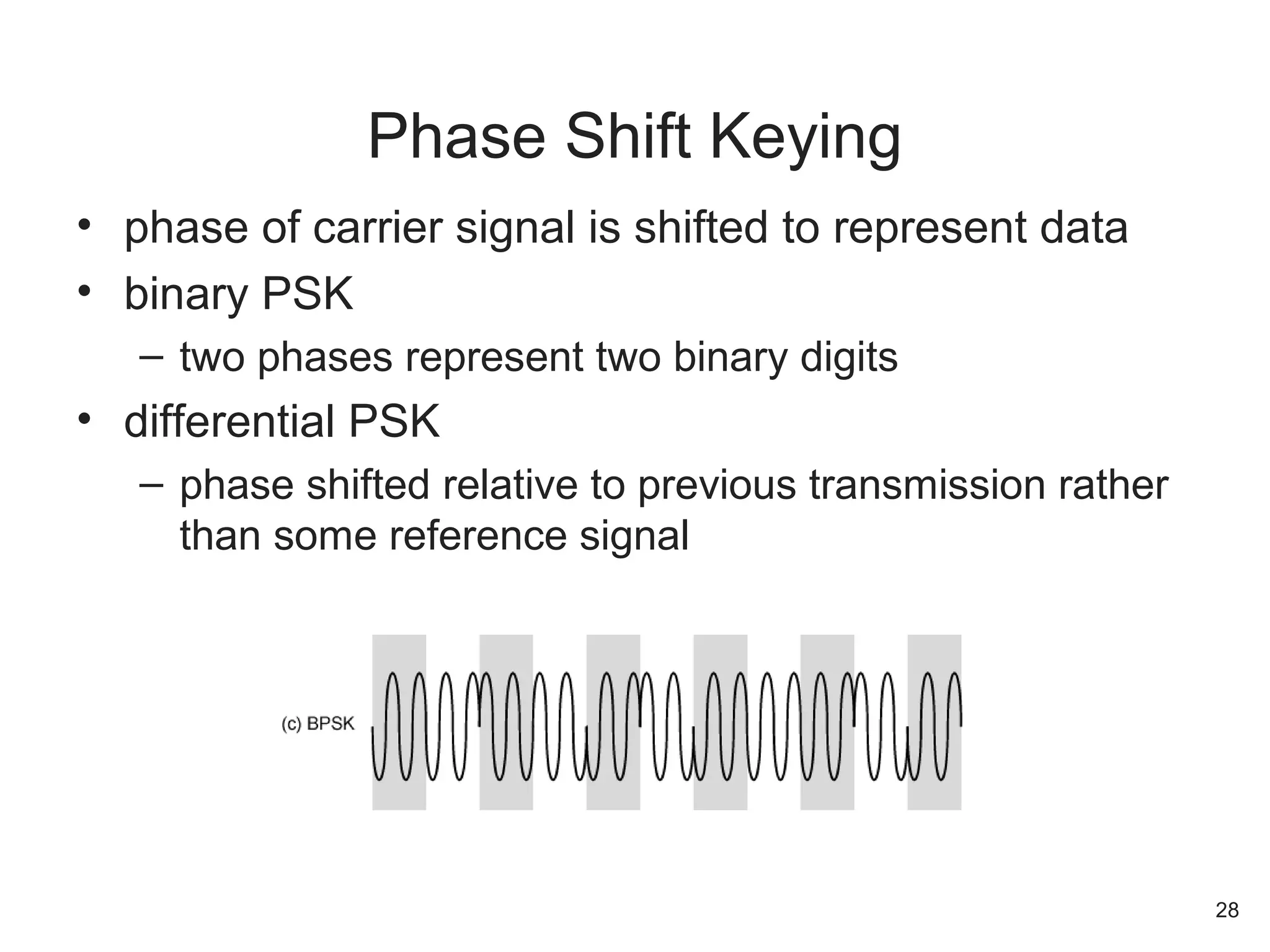 Phase Shift Keying

• phase of carrier signal is shifted to represent data
• binary PSK
– two phases represent two binary digits
• differential PSK
– phase shifted relative to previous transmission rather than some reference signal

(c) BPSK

28